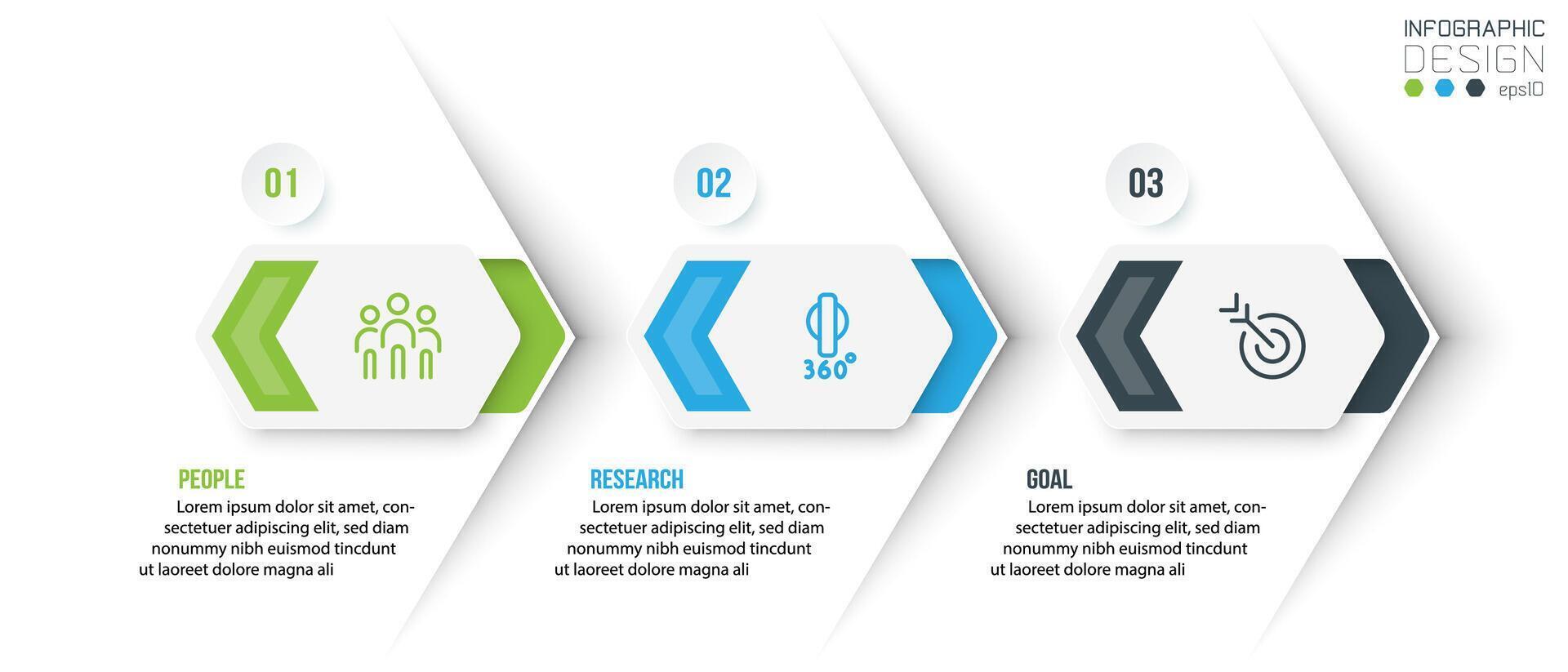 INFOGRAPHIC
DESIGN
eps10

01

PEOPLE
Lorem ipsum dolor sit amet, consectetuer adipiscing elit, sed diam nonummy nibh euismod tincdunt ut laoreet dolore magna ali

02

360°

RESEARCH
Lorem ipsum dolor sit amet, consectetuer adipiscing elit, sed diam nonummy nibh euismod tincdunt ut laoreet dolore magna ali

03

GOAL
Lorem ipsum dolor sit amet, consectetuer adipiscing elit, sed diam nonummy nibh euismod tincdunt ut laoreet dolore magna ali